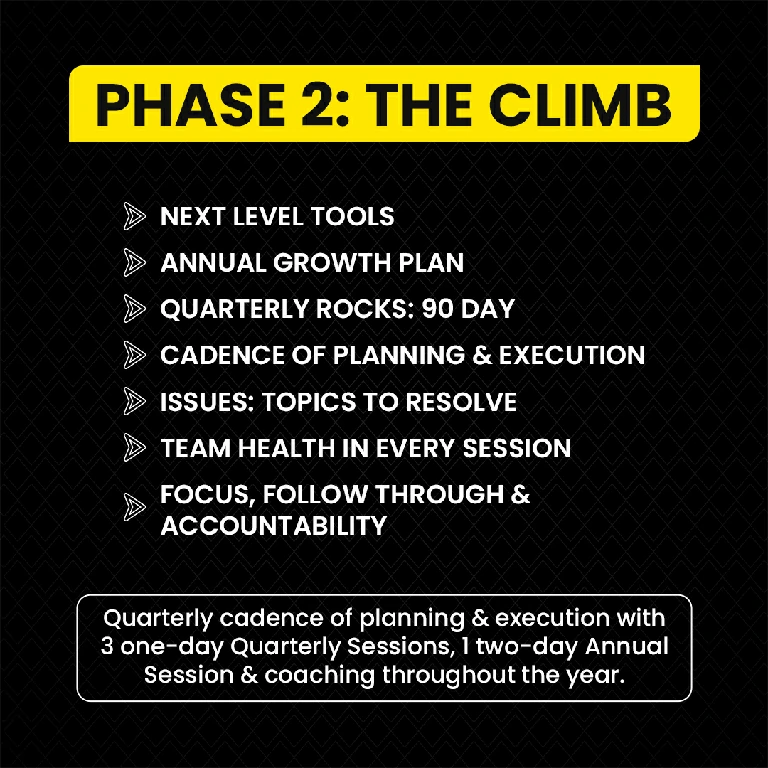 PHASE 2: THE CLIMB

NEXT LEVEL TOOLS
ANNUAL GROWTH PLAN
QUARTERLY ROCKS: 90 DAY
CADENCE OF PLANNING & EXECUTION
ISSUES: TOPICS TO RESOLVE
TEAM HEALTH IN EVERY SESSION
FOCUS, FOLLOW THROUGH & ACCOUNTABILITY

Quarterly cadence of planning & execution with 3 one-day Quarterly Sessions, 1 two-day Annual Session & coaching throughout the year.